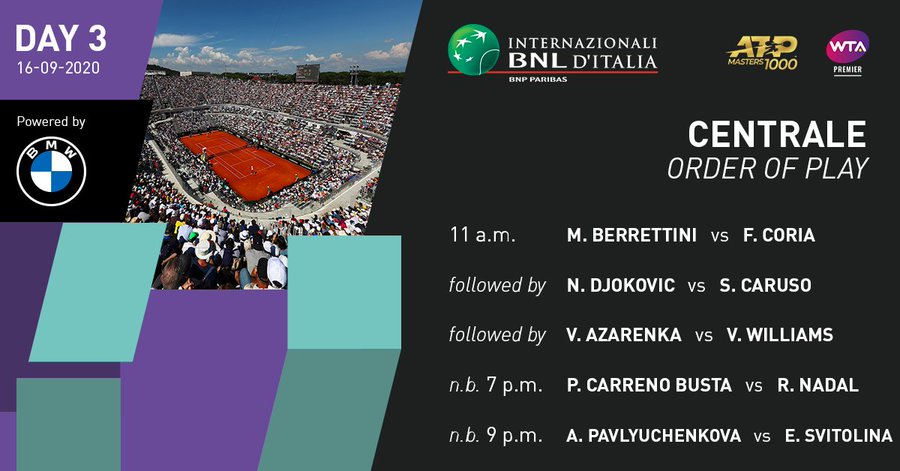 DAY 3
16-09-2020

Powered by
BMW

INTERNAZIONALI BNL D'ITALIA
BNP PARIBAS

ATP MASTERS 1000

WTA PREMIER

CENTRALE
ORDER OF PLAY

11 a.m. M. BERRETTINI vs F. CORIA

followed by N. DJOKOVIC vs S. CARUSO

followed by V. AZARENKA vs V. WILLIAMS

n.b. 7 p.m. P. CARRENO BUSTA vs R. NADAL

n.b. 9 p.m. A. PAVLYUCHENKOVA vs E. SVITOLINA